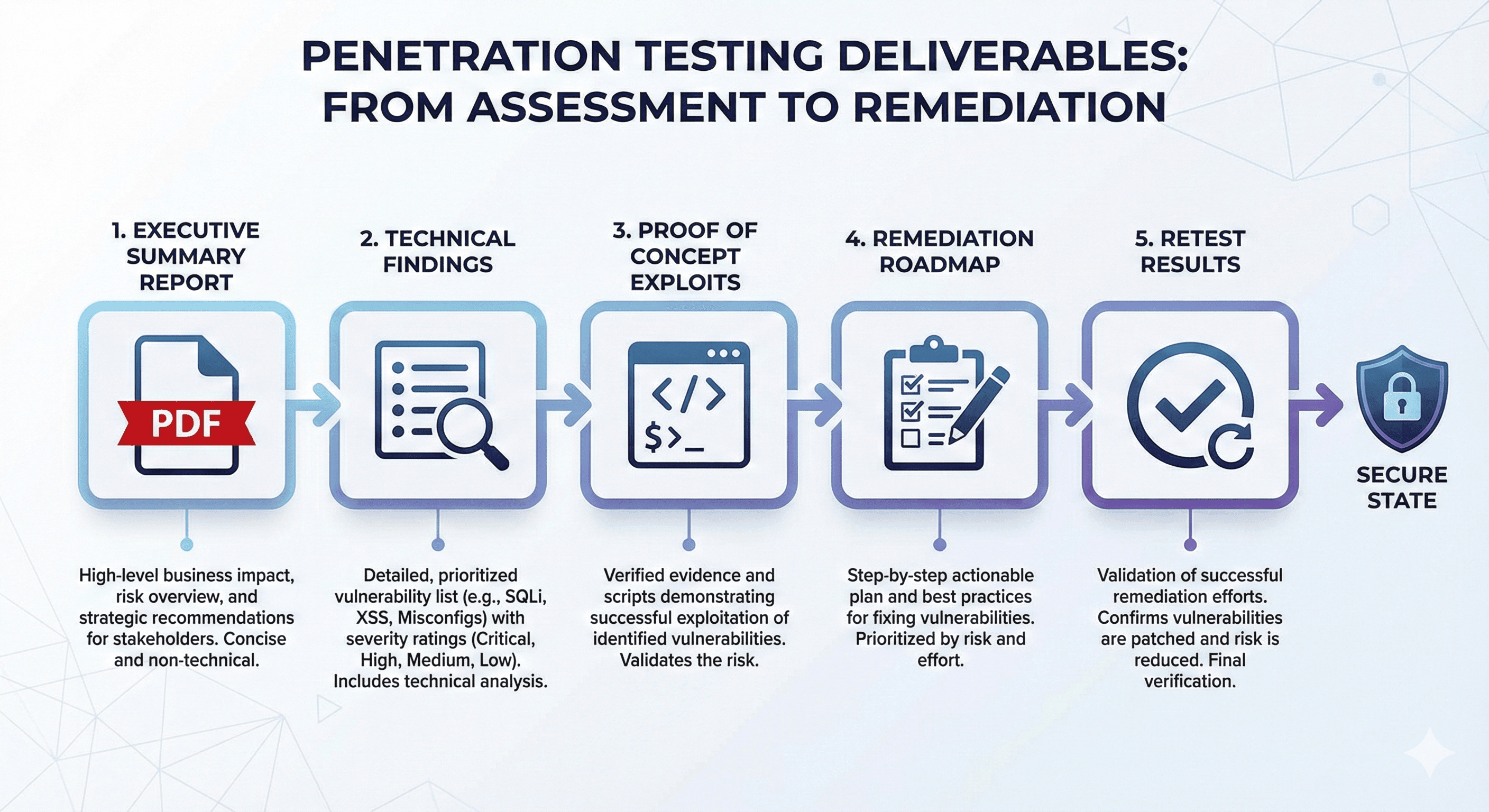 PENETRATION TESTING DELIVERABLES: FROM ASSESSMENT TO REMEDIATION

1. EXECUTIVE SUMMARY REPORT

PDF

High-level business impact, risk overview, and strategic recommendations for stakeholders. Concise and non-technical.

2. TECHNICAL FINDINGS

Detailed, prioritized vulnerability list (e.g., SQLi, XSS, Misconfigs) with severity ratings (Critical, High, Medium, Low). Includes technical analysis.

3. PROOF OF CONCEPT EXPLOITS

</>
$>_

Verified evidence and scripts demonstrating successful exploitation of identified vulnerabilities. Validates the risk.

4. REMEDIATION ROADMAP

Step-by-step actionable plan and best practices for fixing vulnerabilities. Prioritized by risk and effort.

5. RETEST RESULTS

Validation of successful remediation efforts. Confirms vulnerabilities are patched and risk is reduced. Final verification.

SECURE STATE